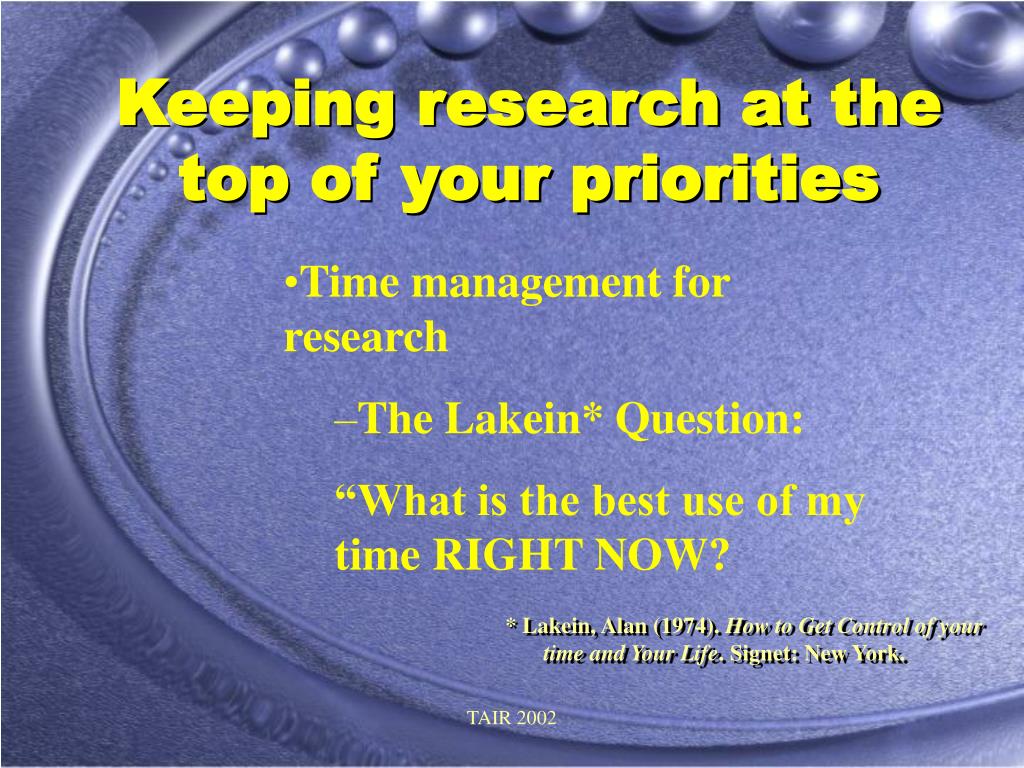 Keeping research at the top of your priorities

•Time management for research

–The Lakein* Question:

“What is the best use of my time RIGHT NOW?

* Lakein, Alan (1974). How to Get Control of your time and Your Life. Signet: New York.

TAIR 2002